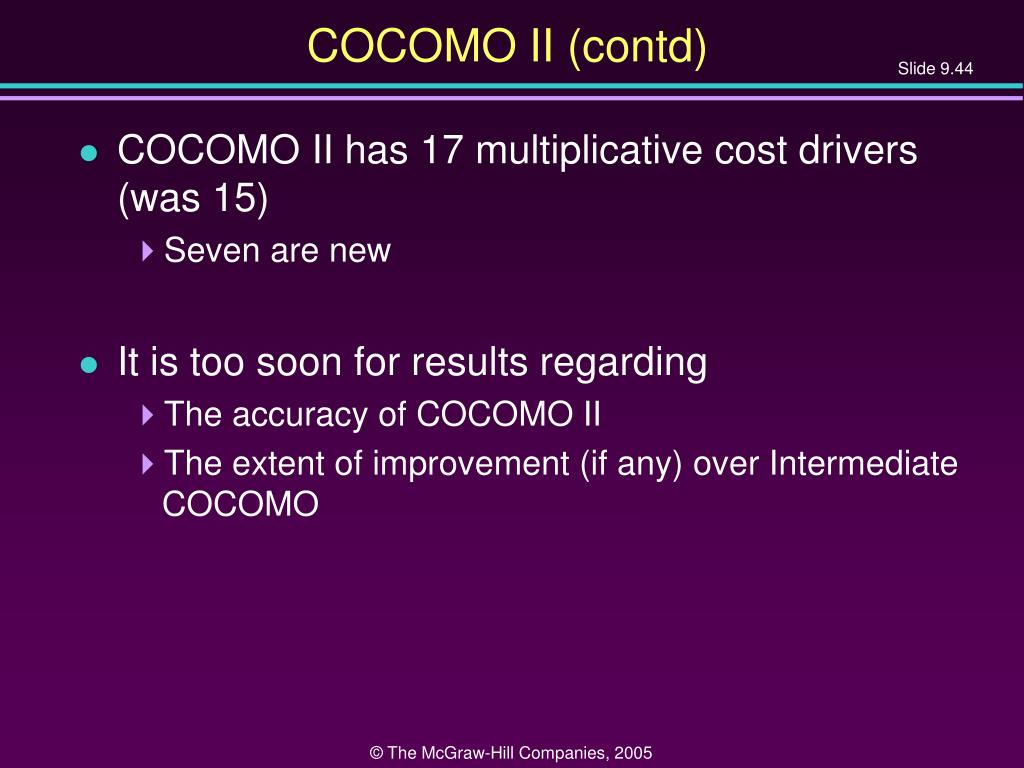 COCOMO II (contd)

Slide 9.44

- COCOMO II has 17 multiplicative cost drivers (was 15)
  - Seven are new

- It is too soon for results regarding
  - The accuracy of COCOMO II
  - The extent of improvement (if any) over Intermediate COCOMO

© The McGraw-Hill Companies, 2005